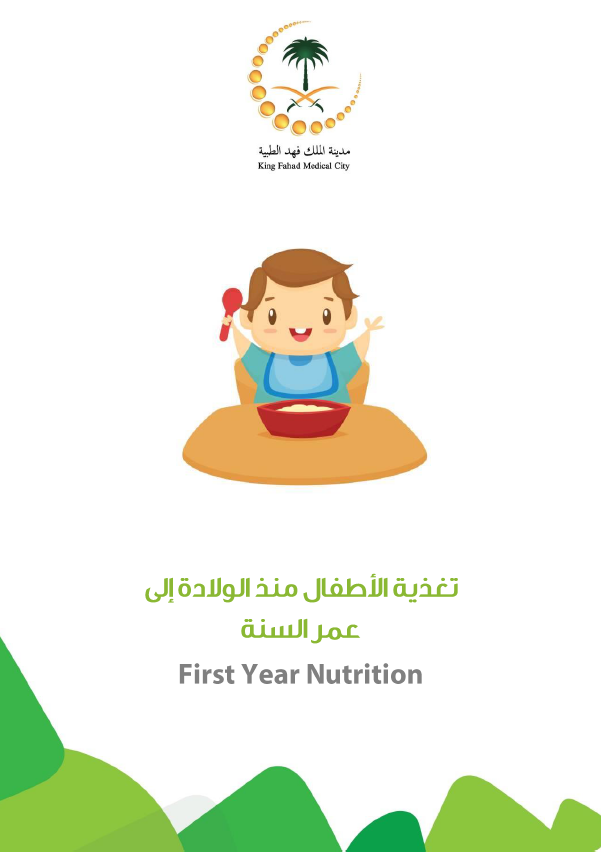 مدينة الملك فهد الطبية
King Fahad Medical City

تغذية الأطفال منذ الولادة إلى عمر السنة

First Year Nutrition